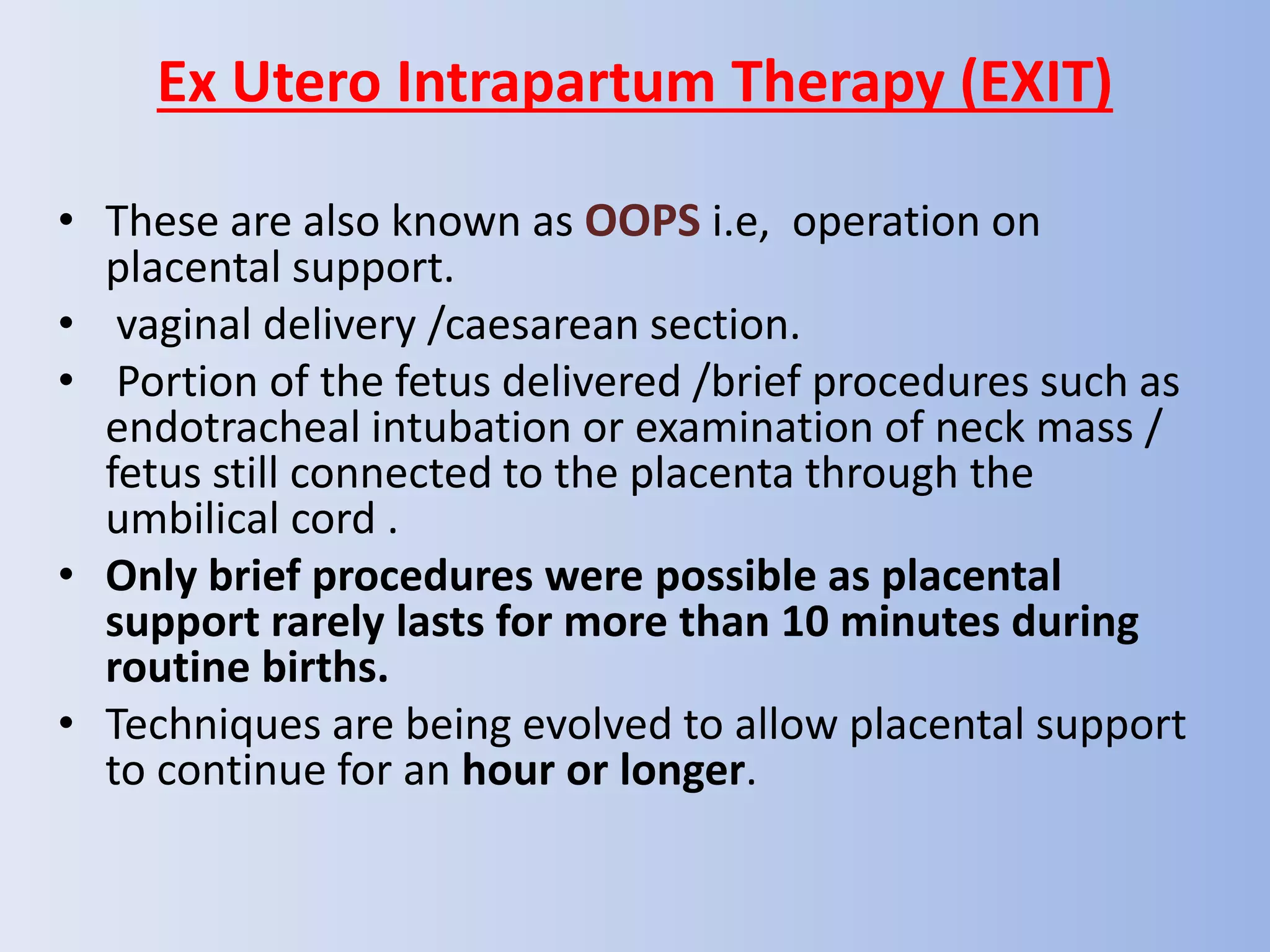 Ex Utero Intrapartum Therapy (EXIT)

• These are also known as OOPS i.e, operation on placental support.
• vaginal delivery /caesarean section.
• Portion of the fetus delivered /brief procedures such as endotracheal intubation or examination of neck mass / fetus still connected to the placenta through the umbilical cord .
• Only brief procedures were possible as placental support rarely lasts for more than 10 minutes during routine births.
• Techniques are being evolved to allow placental support to continue for an hour or longer.